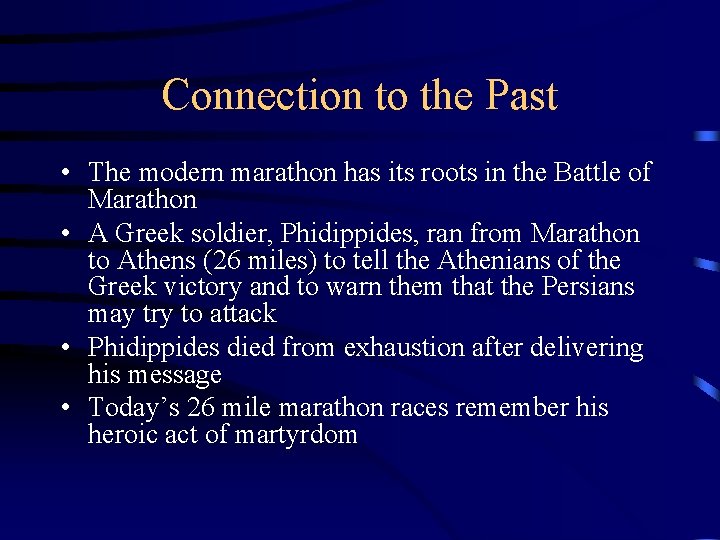 Connection to the Past

• The modern marathon has its roots in the Battle of Marathon
• A Greek soldier, Phidippides, ran from Marathon to Athens (26 miles) to tell the Athenians of the Greek victory and to warn them that the Persians may try to attack
• Phidippides died from exhaustion after delivering his message
• Today’s 26 mile marathon races remember his heroic act of martyrdom